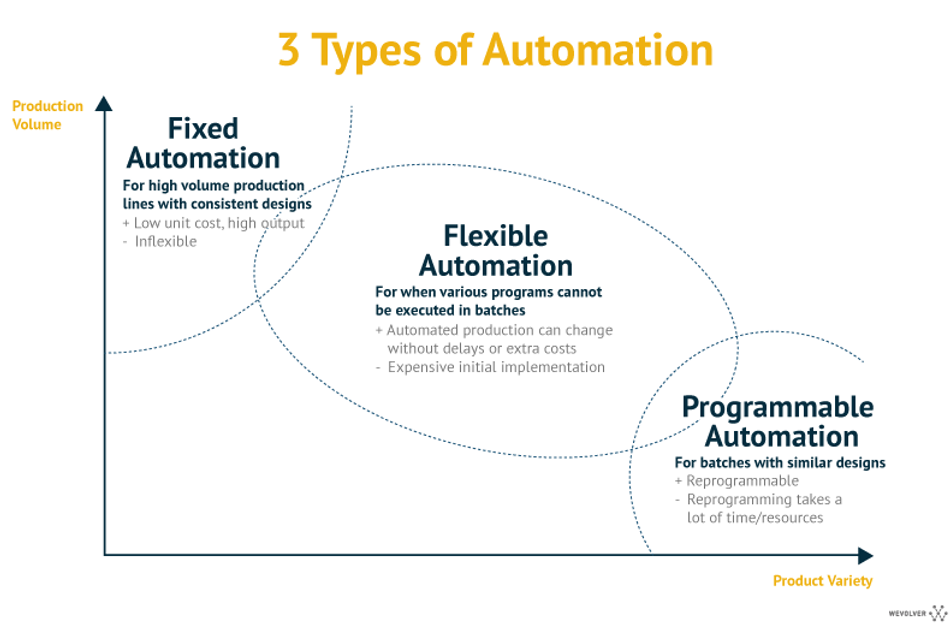 3 Types of Automation

Production Volume

Fixed Automation
For high volume production lines with consistent designs
+ Low unit cost, high output
- Inflexible

Flexible Automation
For when various programs cannot be executed in batches
+ Automated production can change without delays or extra costs
- Expensive initial implementation

Programmable Automation
For batches with similar designs
+ Reprogrammable
- Reprogramming takes a lot of time/resources

Product Variety

WEVOLVER